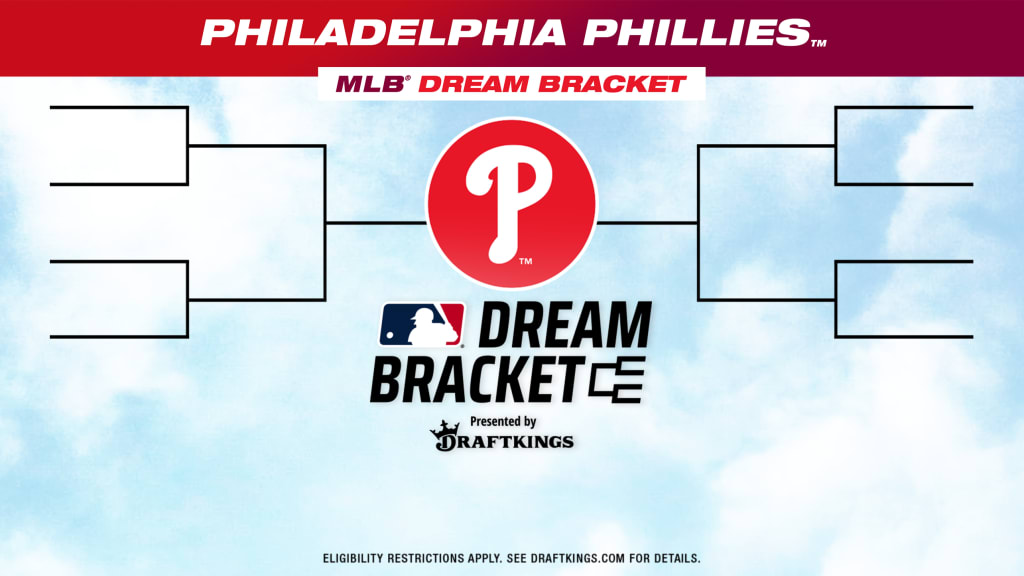 PHILADELPHIA PHILLIES™

MLB® DREAM BRACKET

P™

DREAM BRACKET

Presented by DRAFTKINGS

ELIGIBILITY RESTRICTIONS APPLY. SEE DRAFTKINGS.COM FOR DETAILS.